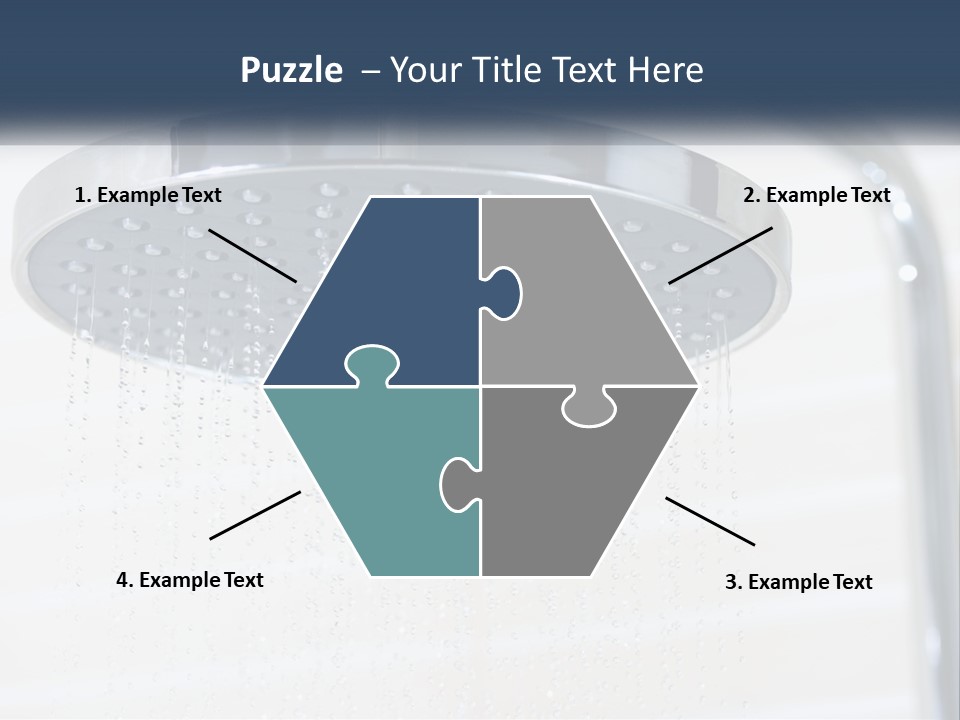 Puzzle – Your Title Text Here

1. Example Text

2. Example Text

4. Example Text

3. Example Text